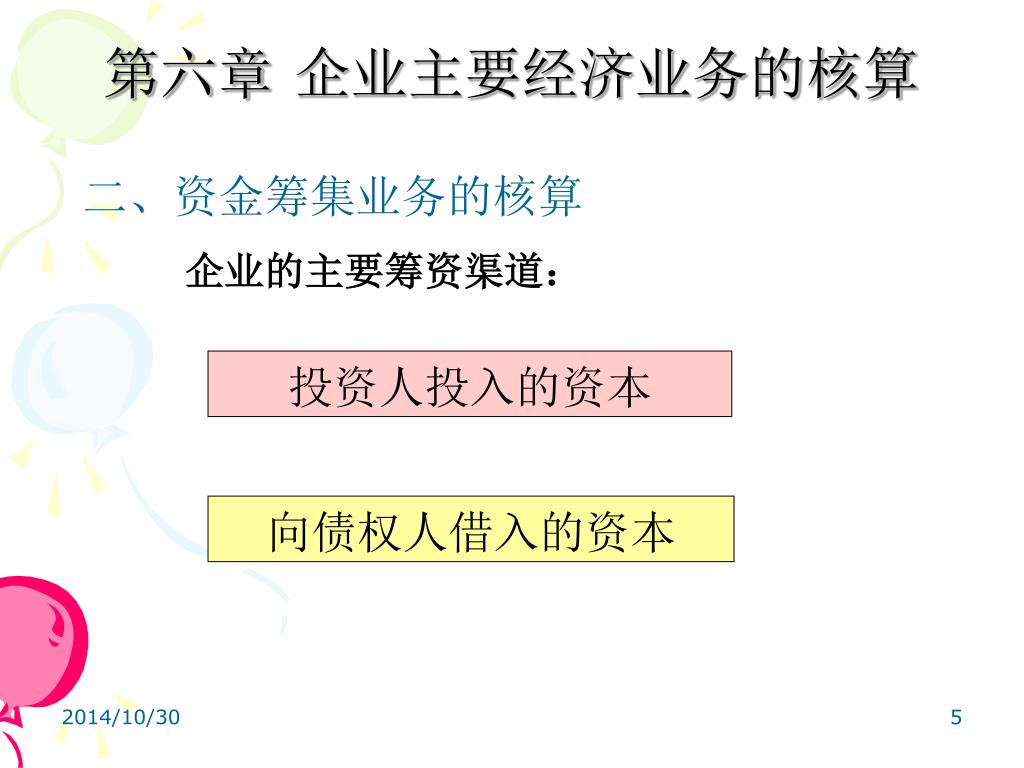 第六章 企业主要经济业务的核算

二、资金筹集业务的核算

企业的主要筹资渠道：

投资人投入的资本

向债权人借入的资本

2014/10/30

5